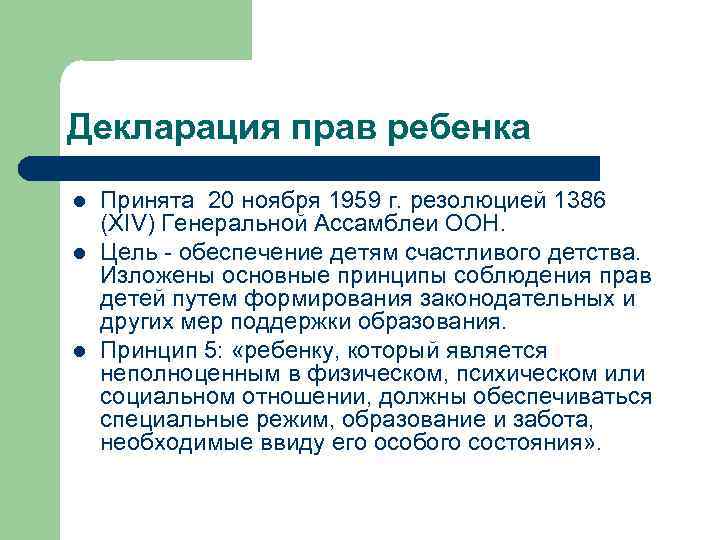 Декларация прав ребенка

- Принята 20 ноября 1959 г. резолюцией 1386 (XIV) Генеральной Ассамблеи ООН.
- Цель - обеспечение детям счастливого детства. Изложены основные принципы соблюдения прав детей путем формирования законодательных и других мер поддержки образования.
- Принцип 5: «ребенку, который является неполноценным в физическом, психическом или социальном отношении, должны обеспечиваться специальные режим, образование и забота, необходимые ввиду его особого состояния».